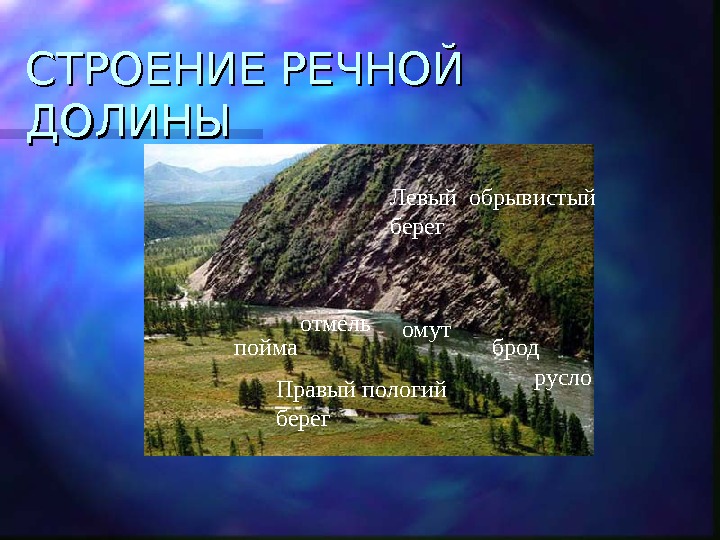 СТРОЕНИЕ РЕЧНОЙ ДОЛИНЫ

Левый обрывистый берег

отмель

омут

пойма

брод

русло

Правый пологий берег